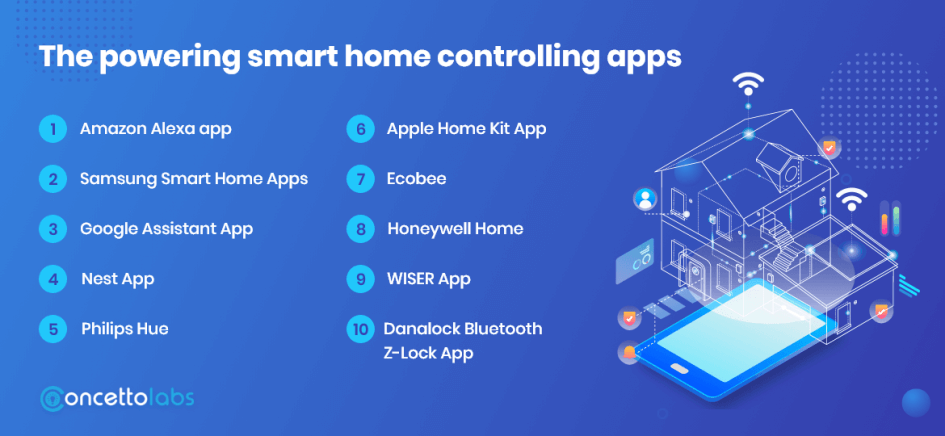 The powering smart home controlling apps

1 Amazon Alexa app

2 Samsung Smart Home Apps

3 Google Assistant App

4 Nest App

5 Philips Hue

6 Apple Home Kit App

7 Ecobee

8 Honeywell Home

9 WISER App

10 Danalock Bluetooth Z-Lock App

concettolabs